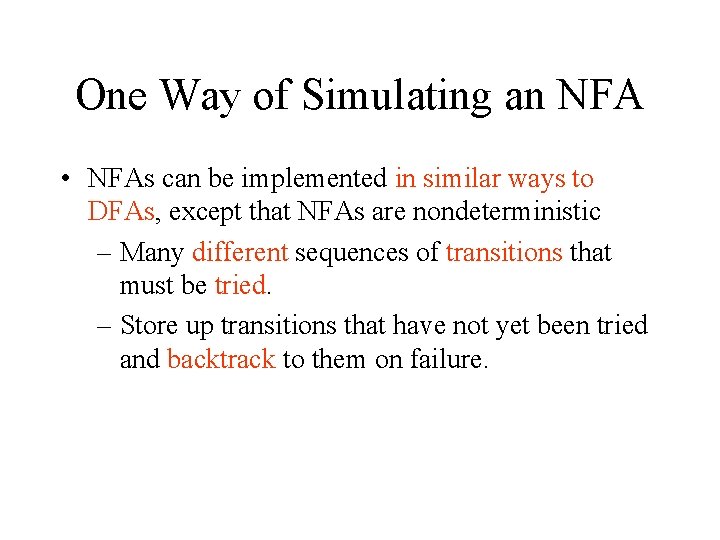 One Way of Simulating an NFA

• NFAs can be implemented in similar ways to DFAs, except that NFAs are nondeterministic

– Many different sequences of transitions that must be tried.

– Store up transitions that have not yet been tried and backtrack to them on failure.